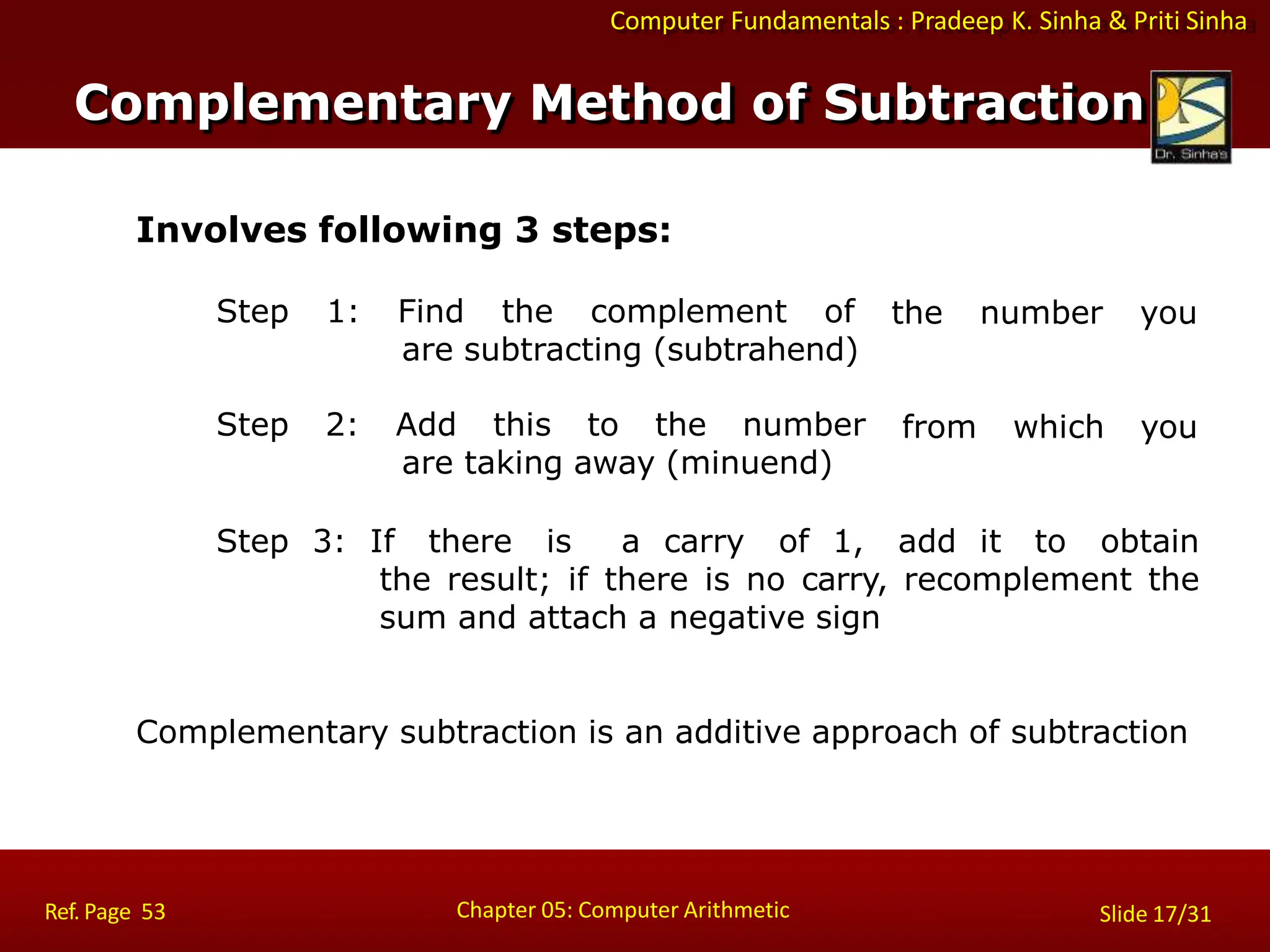 Computer Fundamentals : Pradeep K. Sinha & Priti Sinha

Complementary Method of Subtraction

Dr. Sinha's

Involves following 3 steps:

Step 1: Find the complement of the number you are subtracting (subtrahend)

Step 2: Add this to the number from which you are taking away (minuend)

Step 3: If there is a carry of 1, add it to obtain the result; if there is no carry, recomplement the sum and attach a negative sign

Complementary subtraction is an additive approach of subtraction

Ref. Page 53

Chapter 05: Computer Arithmetic

Slide 17/31